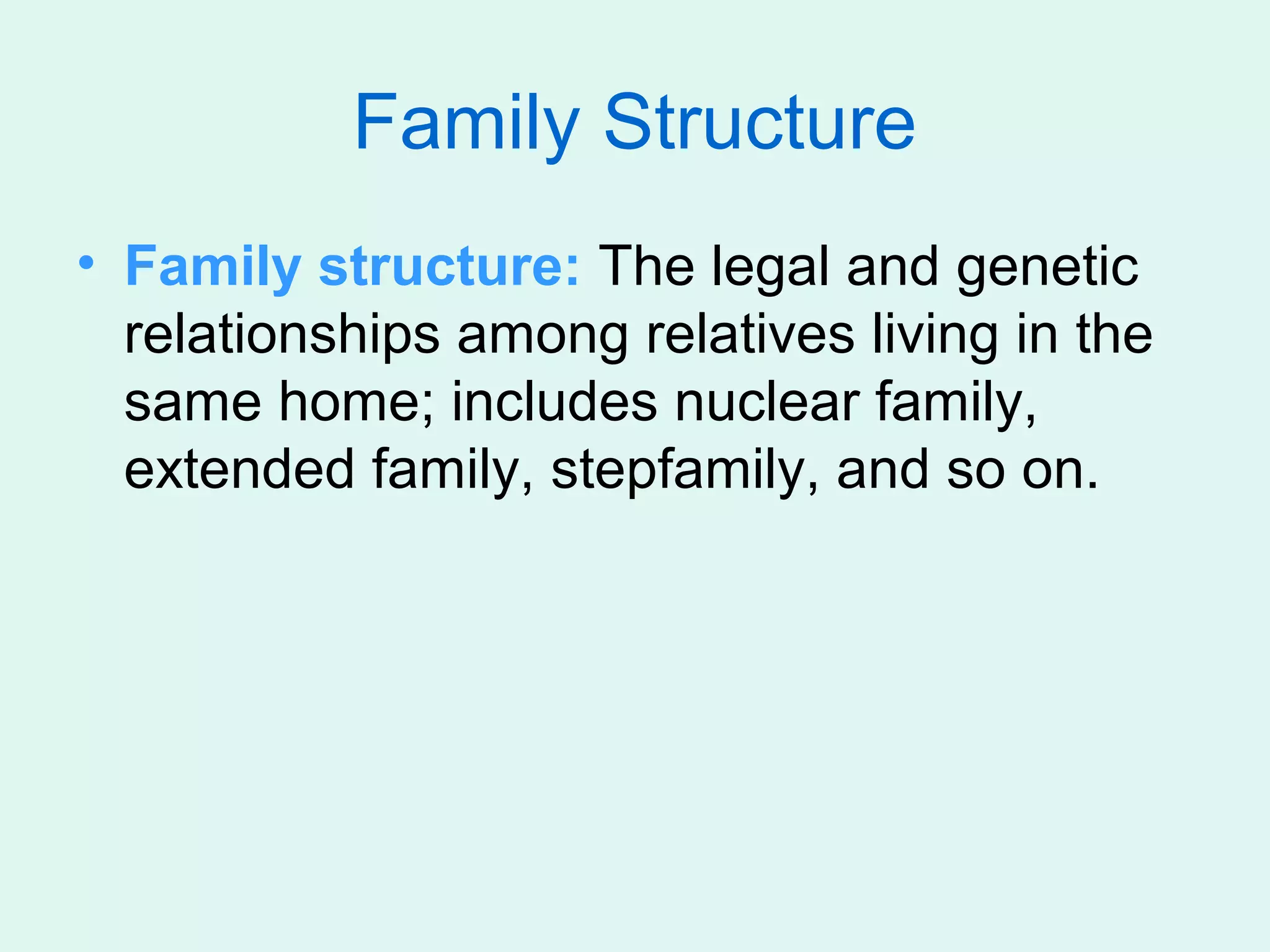 Family Structure

• Family structure: The legal and genetic relationships among relatives living in the same home; includes nuclear family, extended family, stepfamily, and so on.